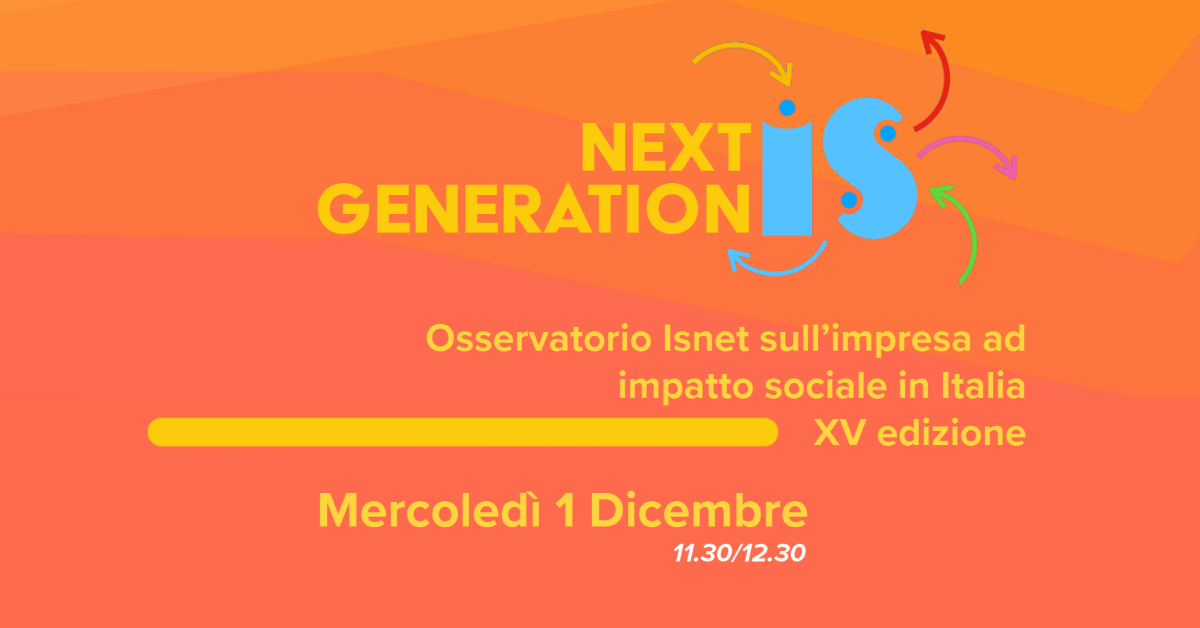 NEXT GENERATION IS

Osservatorio Isnet sull'impresa ad impatto sociale in Italia
XV edizione

Mercoledì 1 Dicembre
11.30/12.30